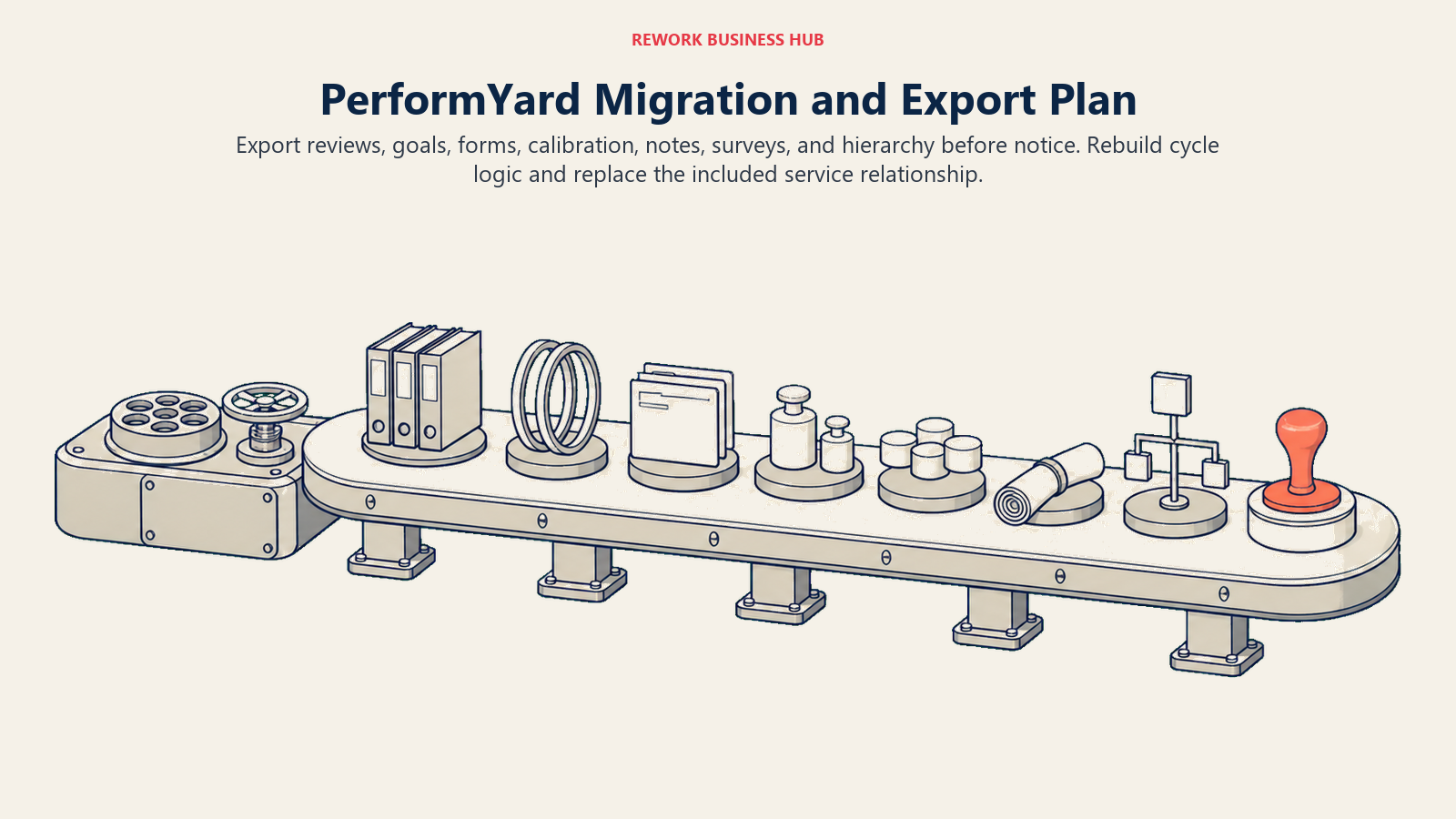 REWORK BUSINESS HUB

PerformYard Migration and Export Plan

Export reviews, goals, forms, calibration, notes, surveys, and hierarchy before notice. Rebuild cycle logic and replace the included service relationship.